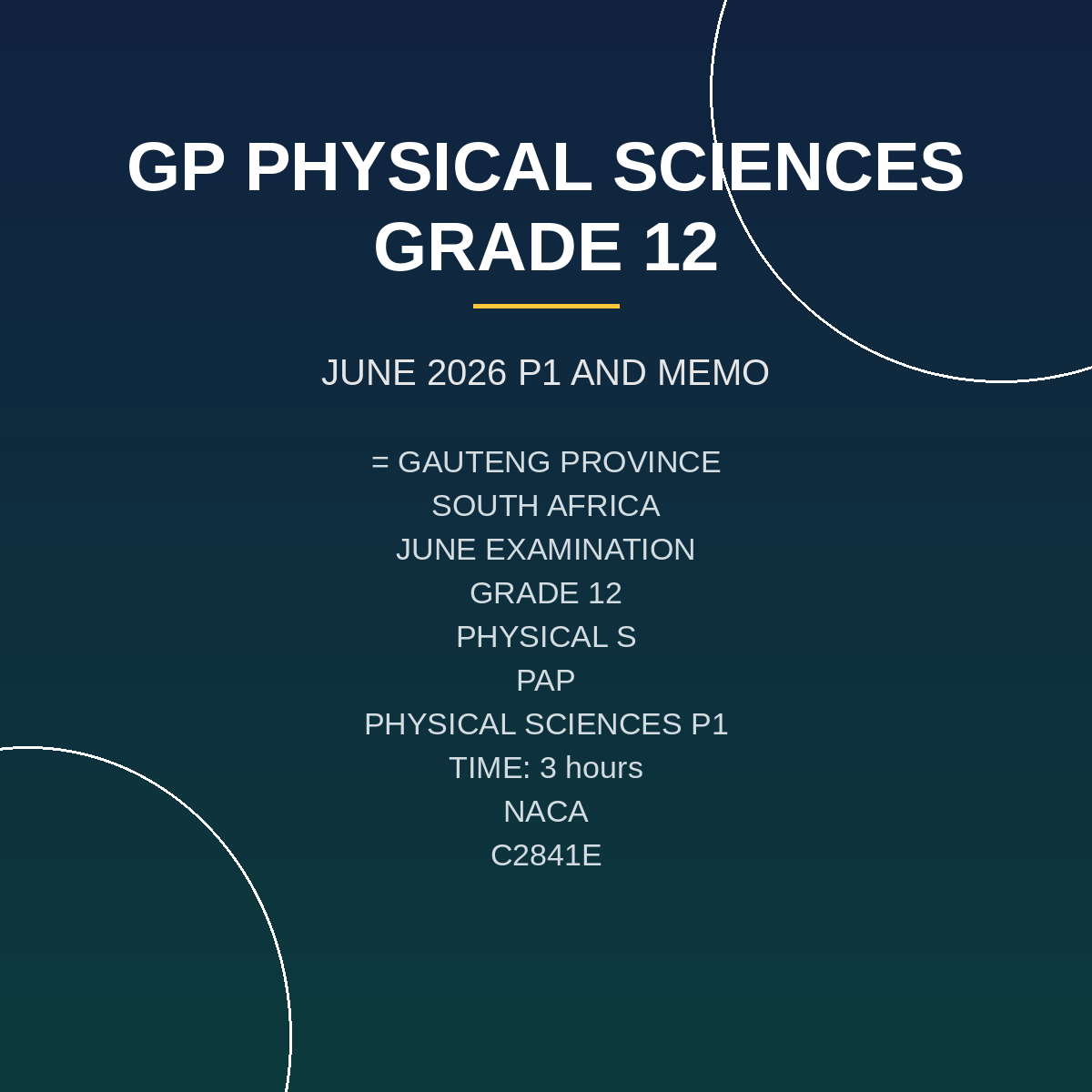 GP PHYSICAL SCIENCES GRADE 12

JUNE 2026 P1 AND MEMO

= GAUTENG PROVINCE
SOUTH AFRICA
JUNE EXAMINATION
GRADE 12
PHYSICAL S
PAP
PHYSICAL SCIENCES P1
TIME: 3 hours
NACA
C2841E